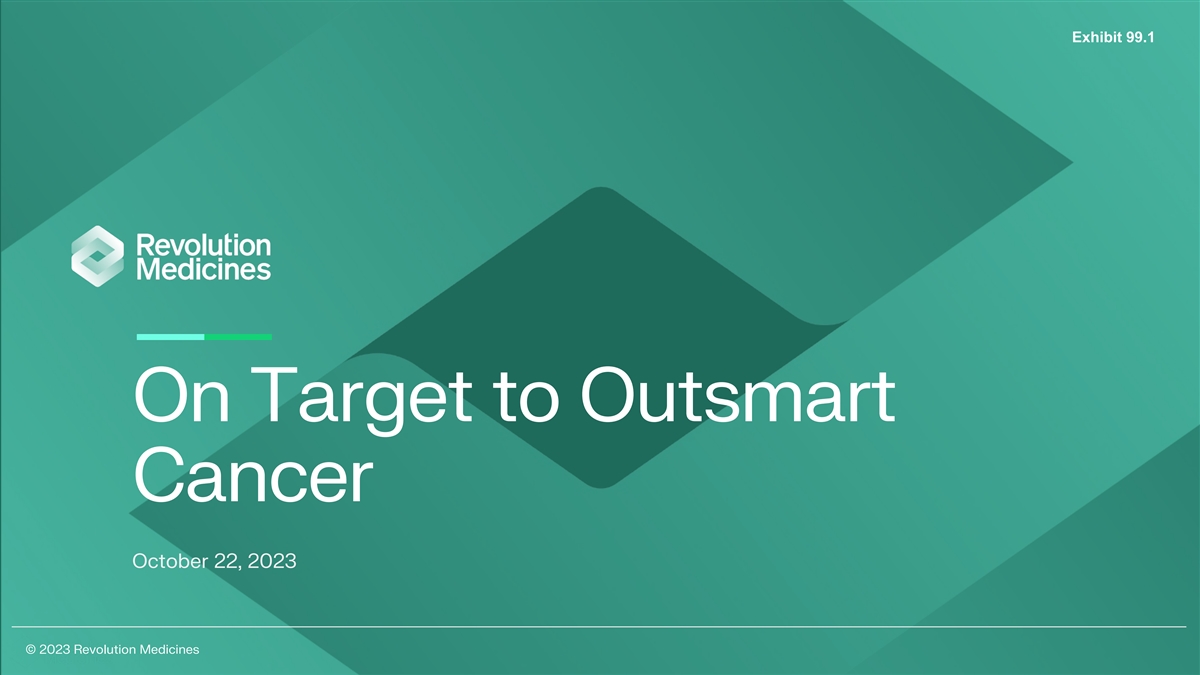 Exhibit 99.1

Revolution Medicines

On Target to Outsmart Cancer

October 22, 2023

© 2023 Revolution Medicines